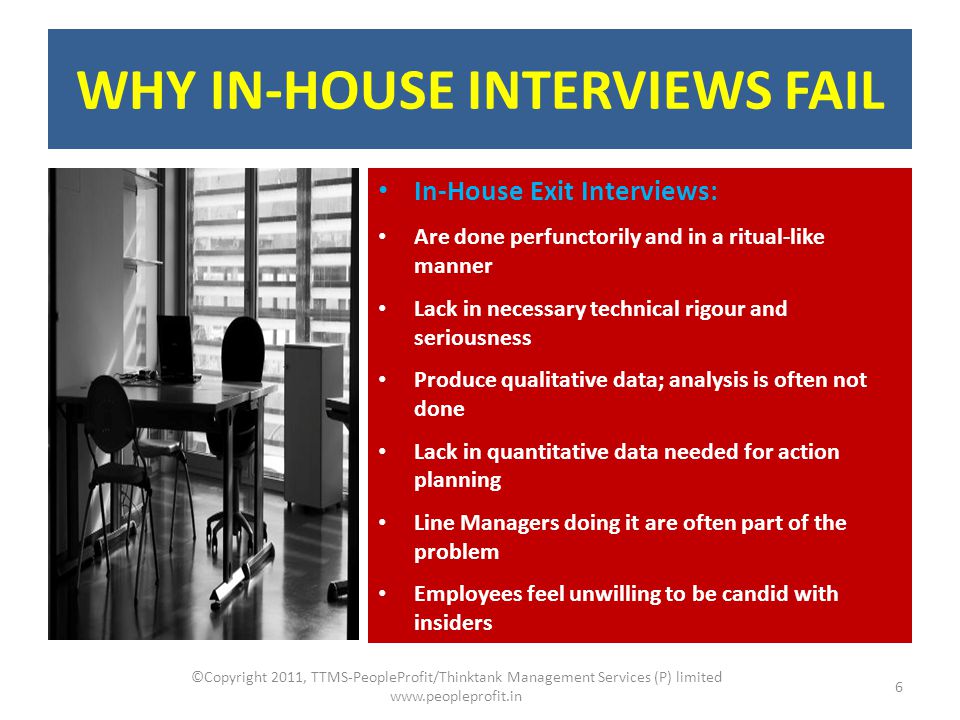 WHY IN-HOUSE INTERVIEWS FAIL

• In-House Exit Interviews:

• Are done perfunctorily and in a ritual-like manner

• Lack in necessary technical rigour and seriousness

• Produce qualitative data; analysis is often not done

• Lack in quantitative data needed for action planning

• Line Managers doing it are often part of the problem

• Employees feel unwilling to be candid with insiders

©Copyright 2011, TTMS-PeopleProfit/Thinktank Management Services (P) limited
www.peopleprofit.in

6